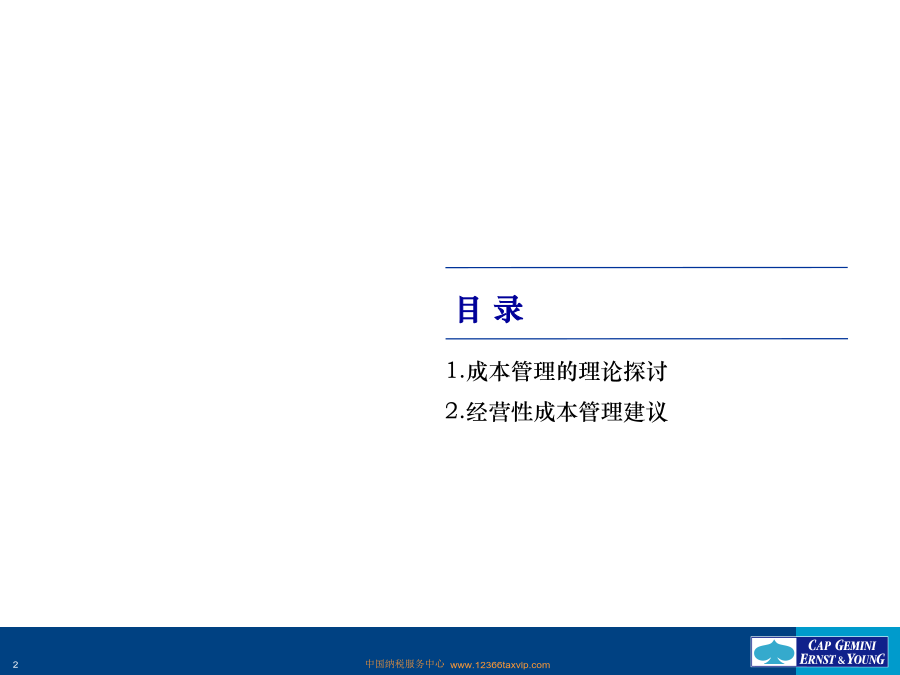 目 录

1.成本管理的理论探讨

2.经营性成本管理建议

2

中国纳税服务中心 www.12366taxvip.com

CAP GEMINI ERNST & YOUNG